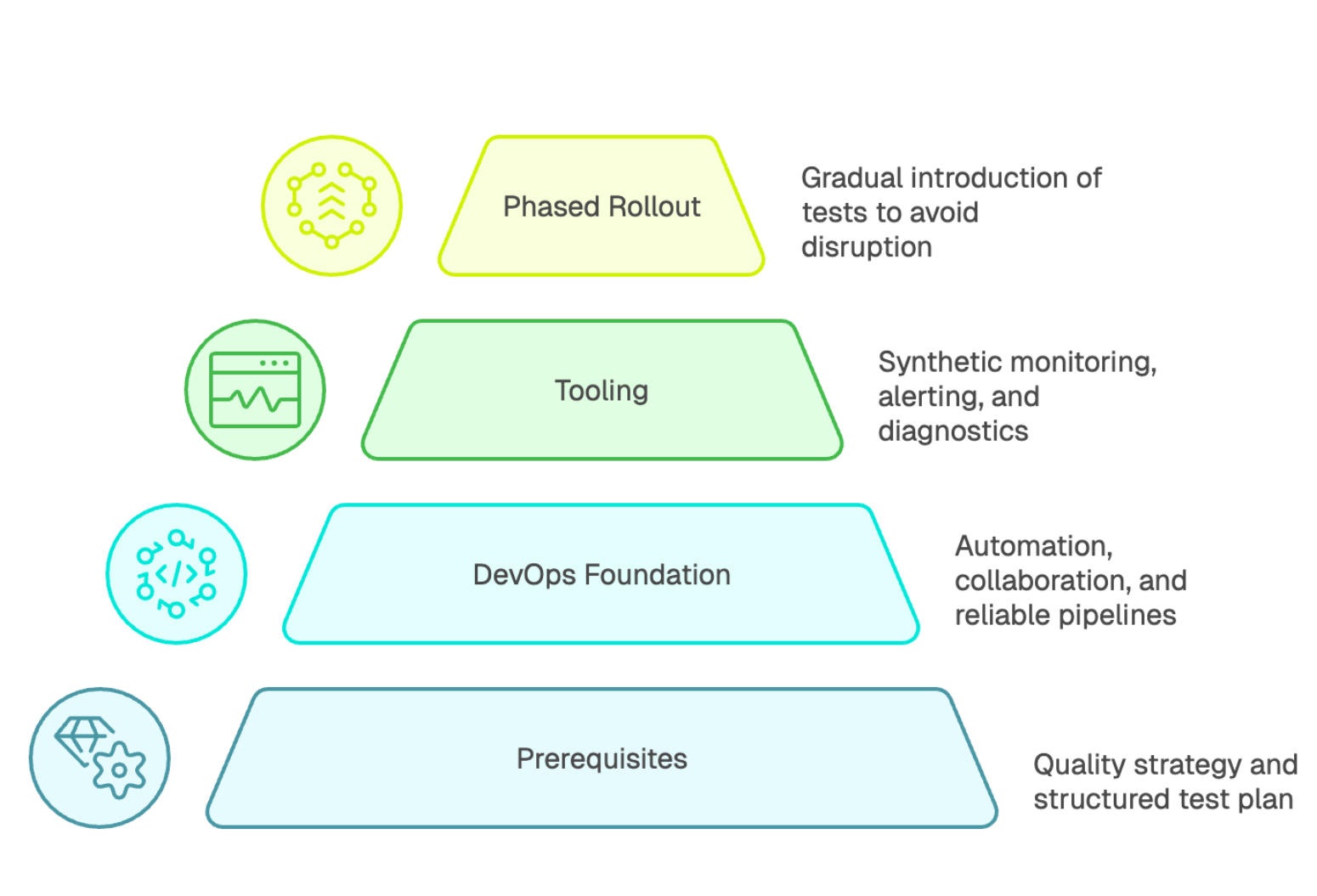 Phased Rollout

Gradual introduction of tests to avoid disruption

Tooling

Synthetic monitoring, alerting, and diagnostics

DevOps Foundation

Automation, collaboration, and reliable pipelines

Prerequisites

Quality strategy and structured test plan